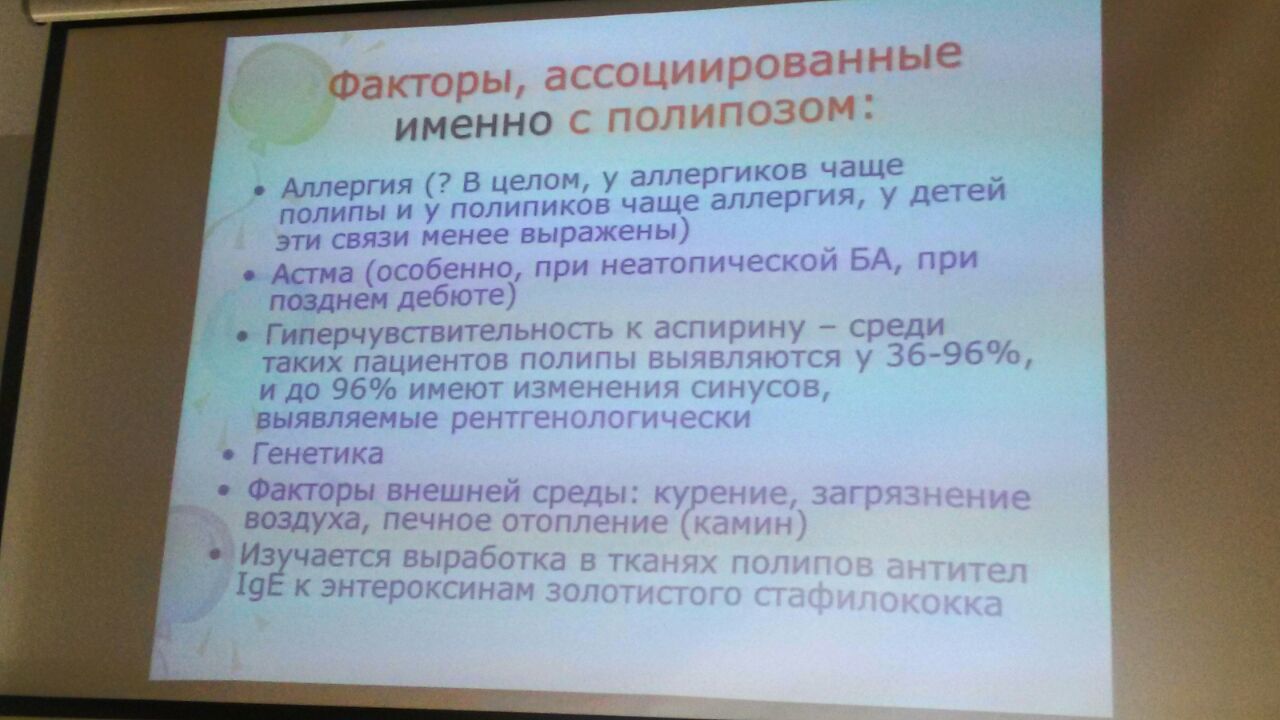 Факторы, ассоциированные именно с полипозом:

• Аллергия (? В целом, у аллергиков чаще полипы и у полипиков чаще аллергия, у детей эти связи менее выражены)
• Астма (особенно, при неатопической БА, при позднем дебюте)
• Гиперчувствительность к аспирину – среди таких пациентов полипы выявляются у 36-96%, и до 96% имеют изменения синусов, выявляемые рентгенологически
• Генетика
• Факторы внешней среды: курение, загрязнение воздуха, печное отопление (камин)
• Изучается выработка в тканях полипов антител IgE к энтероксинам золотистого стафилококка